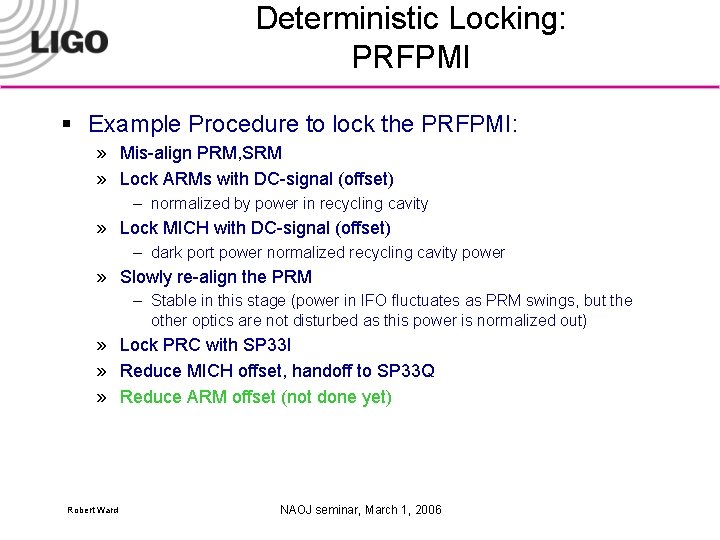 LIGO

Deterministic Locking: PRFPMI

▪ Example Procedure to lock the PRFPMI:

» Mis-align PRM,SRM

» Lock ARMs with DC-signal (offset)

– normalized by power in recycling cavity

» Lock MICH with DC-signal (offset)

– dark port power normalized recycling cavity power

» Slowly re-align the PRM

– Stable in this stage (power in IFO fluctuates as PRM swings, but the other optics are not disturbed as this power is normalized out)

» Lock PRC with SP33I

» Reduce MICH offset, handoff to SP33Q

» Reduce ARM offset (not done yet)

Robert Ward

NAOJ seminar, March 1, 2006